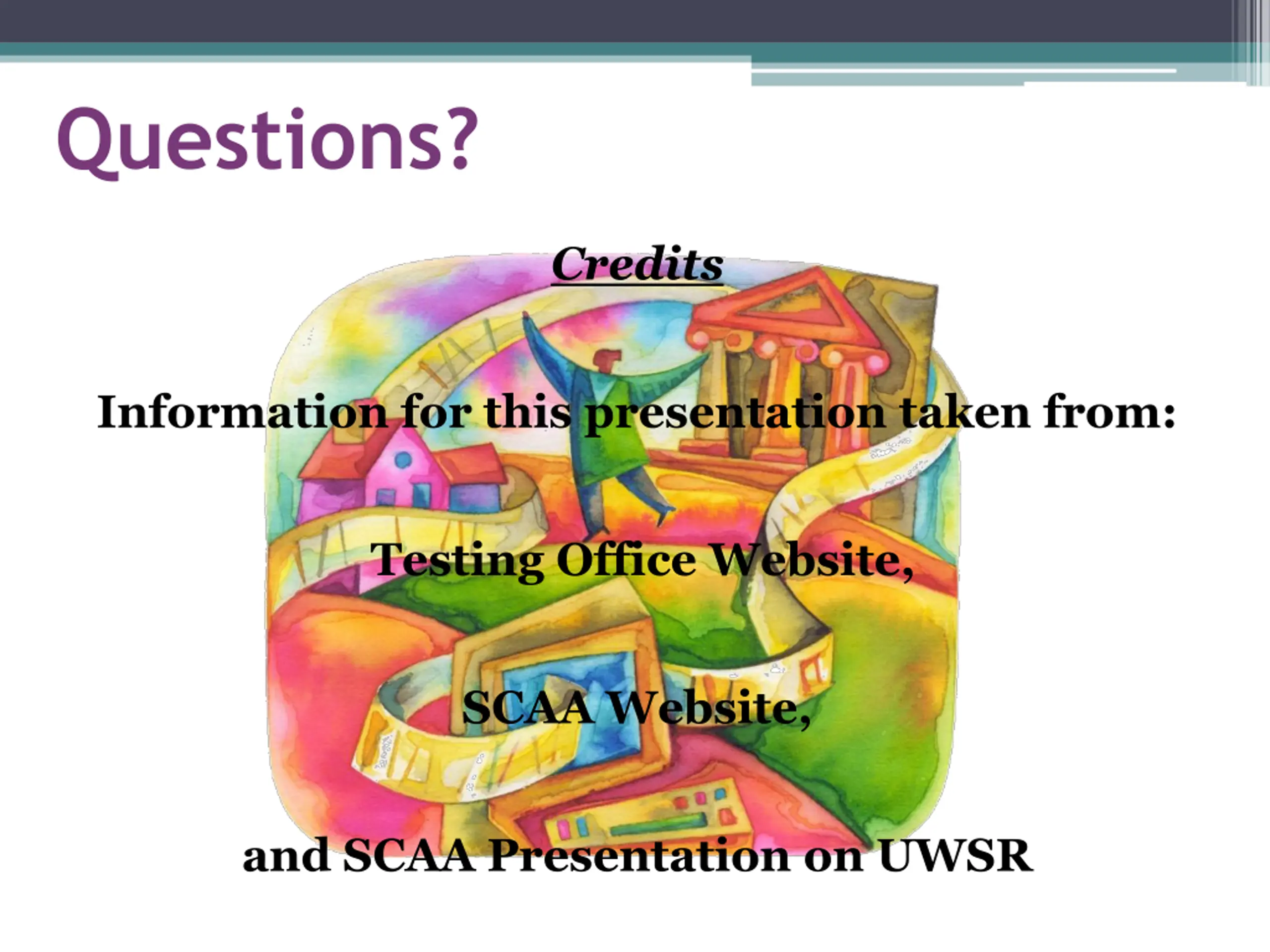 Questions?

Credits

Information for this presentation taken from:

Testing Office Website,

SCAA Website,

and SCAA Presentation on UWSR